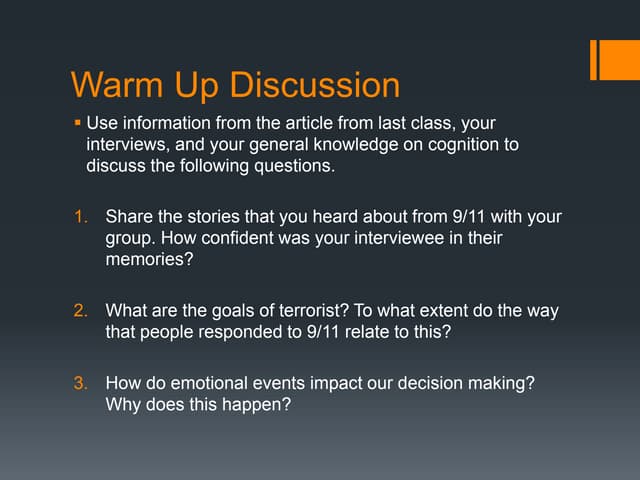 Warm Up Discussion

▪ Use information from the article from last class, your interviews, and your general knowledge on cognition to discuss the following questions.

1. Share the stories that you heard about from 9/11 with your group. How confident was your interviewee in their memories?

2. What are the goals of terrorist? To what extent do the way that people responded to 9/11 relate to this?

3. How do emotional events impact our decision making? Why does this happen?